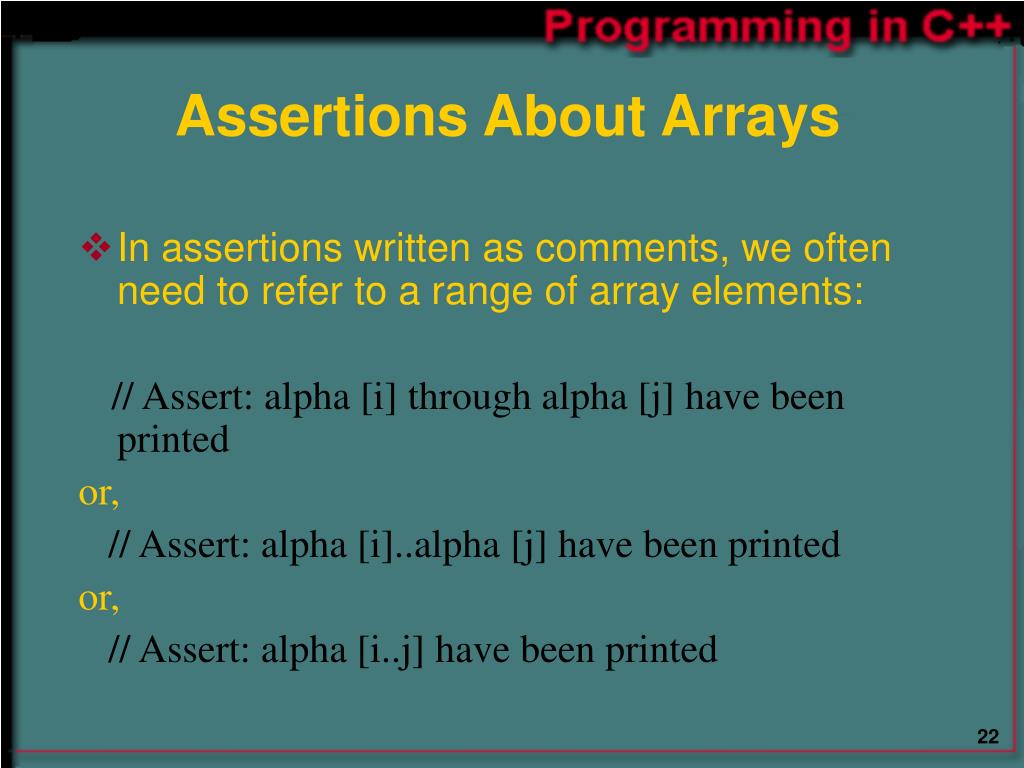 Programming in C++

Assertions About Arrays

❖ In assertions written as comments, we often need to refer to a range of array elements:

// Assert: alpha [i] through alpha [j] have been printed

or,

// Assert: alpha [i]..alpha [j] have been printed

or,

// Assert: alpha [i..j] have been printed

22